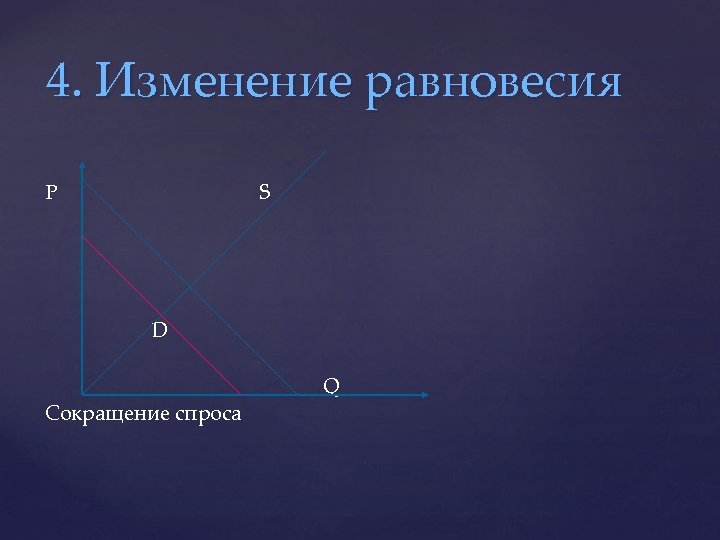 4. Изменение равновесия

P

S

D

Q

Сокращение спроса